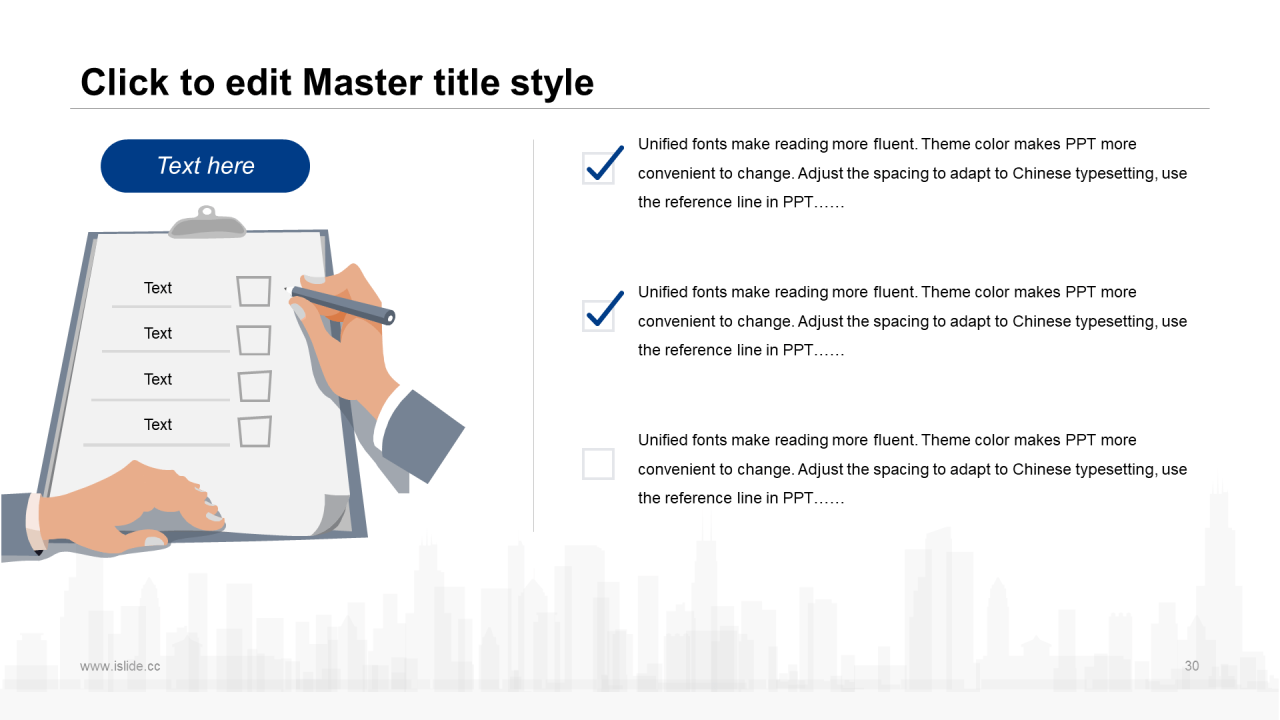 Click to edit Master title style

Text here

Text

Text

Text

Text

Unified fonts make reading more fluent. Theme color makes PPT more convenient to change. Adjust the spacing to adapt to Chinese typesetting, use the reference line in PPT……

Unified fonts make reading more fluent. Theme color makes PPT more convenient to change. Adjust the spacing to adapt to Chinese typesetting, use the reference line in PPT……

Unified fonts make reading more fluent. Theme color makes PPT more convenient to change. Adjust the spacing to adapt to Chinese typesetting, use the reference line in PPT……

www.islide.cc

30